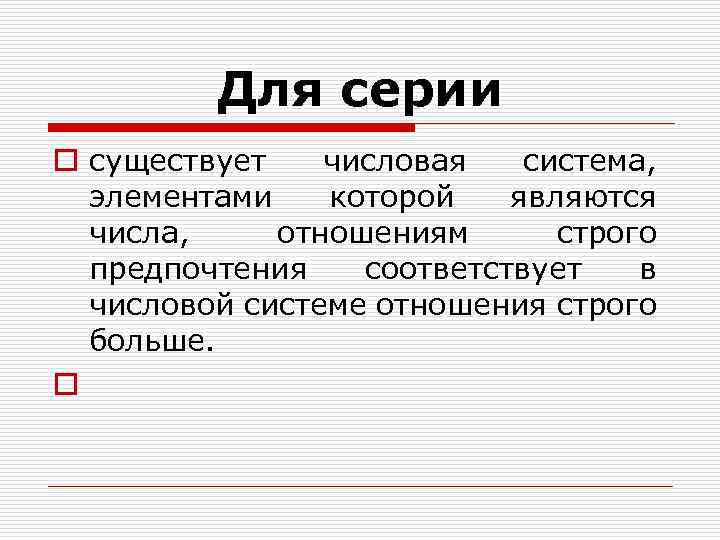 Для серии

существует числовая система, элементами которой являются числа, отношениям строго предпочтения соответствует в числовой системе отношения строго больше.